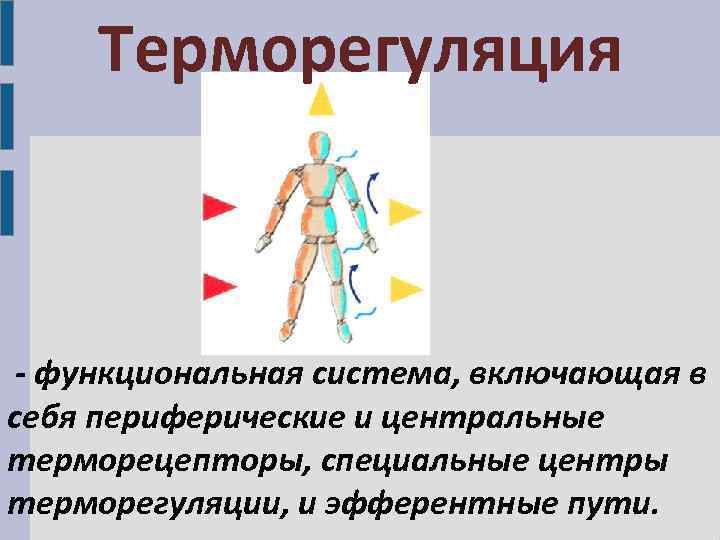 Терморегуляция

- функциональная система, включающая в себя периферические и центральные терморецепторы, специальные центры терморегуляции, и эфферентные пути.